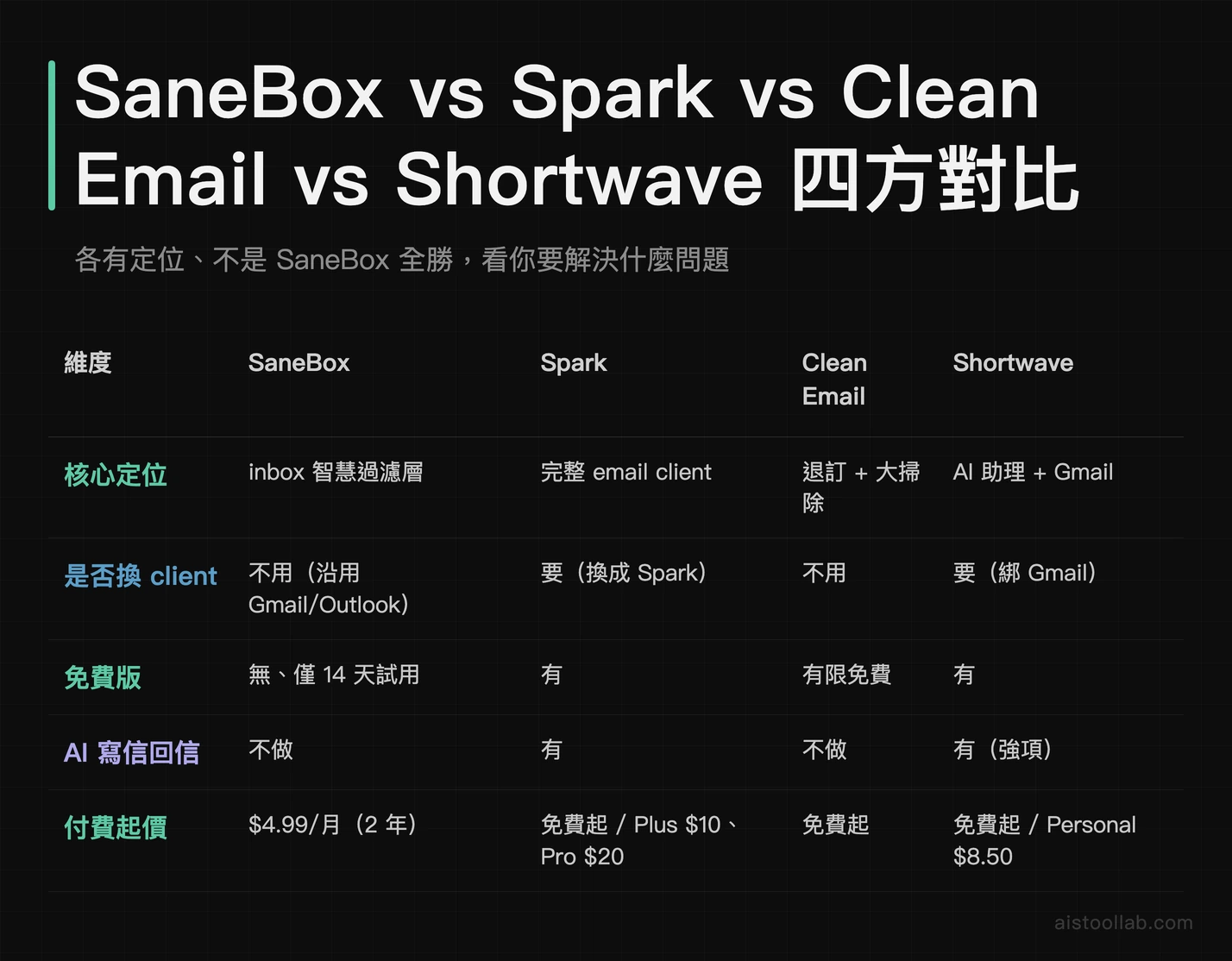 SaneBox vs Spark vs Clean Email vs Shortwave 四方對比

各有定位、不是 SaneBox 全勝，看你要解決什麼問題

| 維度 | SaneBox | Spark | Clean Email | Shortwave |
|---|---|---|---|---|
| 核心定位 | inbox 智慧過濾層 | 完整 email client | 退訂 + 大掃除 | AI 助理 + Gmail |
| 是否換 client | 不用（沿用 Gmail/Outlook） | 要（換成 Spark） | 不用 | 要（綁 Gmail） |
| 免費版 | 無、僅 14 天試用 | 有 | 有限免費 | 有 |
| AI 寫信回信 | 不做 | 有 | 不做 | 有（強項） |
| 付費起價 | \$4.99/月（2 年） | 免費起 / Plus \$10、Pro \$20 | 免費起 | 免費起 / Personal \$8.50 |

aistoollab.com